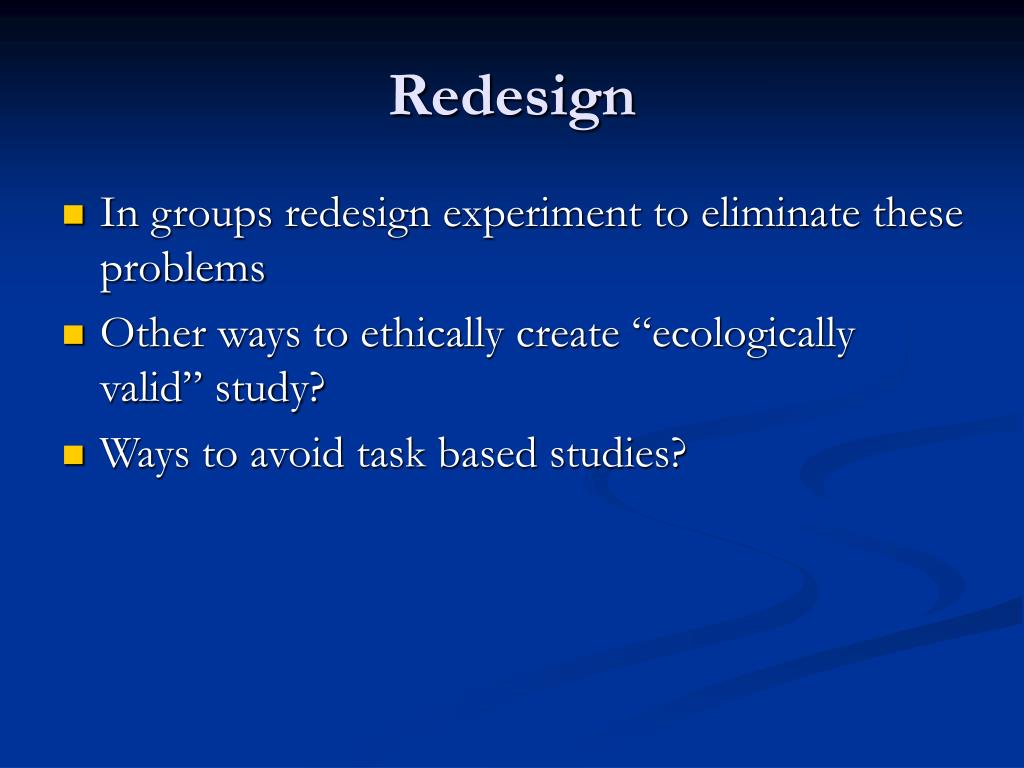 Redesign

- In groups redesign experiment to eliminate these problems
- Other ways to ethically create “ecologically valid” study?
- Ways to avoid task based studies?